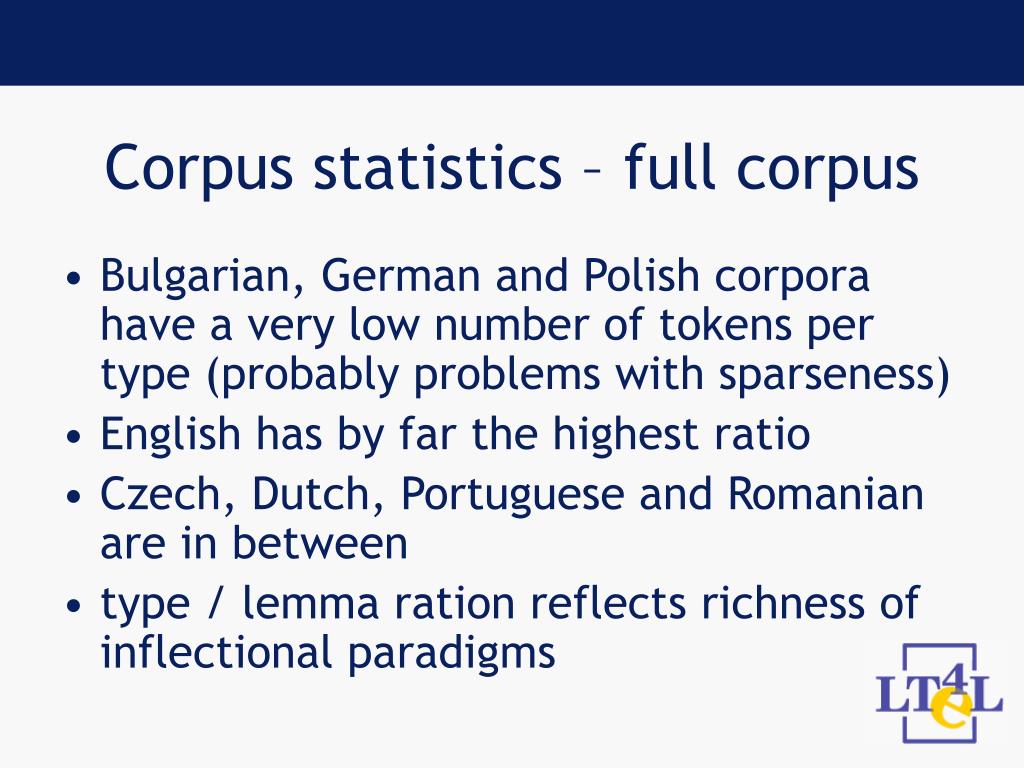 Corpus statistics – full corpus

• Bulgarian, German and Polish corpora have a very low number of tokens per type (probably problems with sparseness)
• English has by far the highest ratio
• Czech, Dutch, Portuguese and Romanian are in between
• type / lemma ration reflects richness of inflectional paradigms

LT4eL